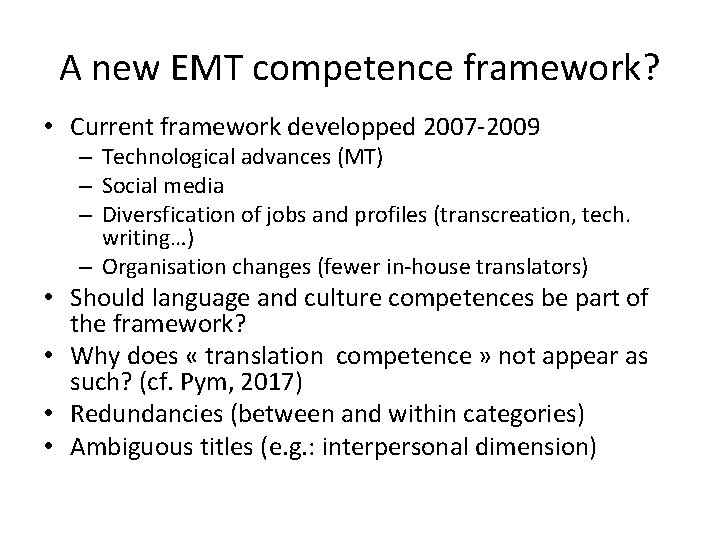 A new EMT competence framework?

• Current framework developped 2007-2009
 – Technological advances (MT)
 – Social media
 – Diversfication of jobs and profiles (transcreation, tech. writing…)
 – Organisation changes (fewer in-house translators)
• Should language and culture competences be part of the framework?
• Why does « translation competence » not appear as such? (cf. Pym, 2017)
• Redundancies (between and within categories)
• Ambiguous titles (e.g.: interpersonal dimension)